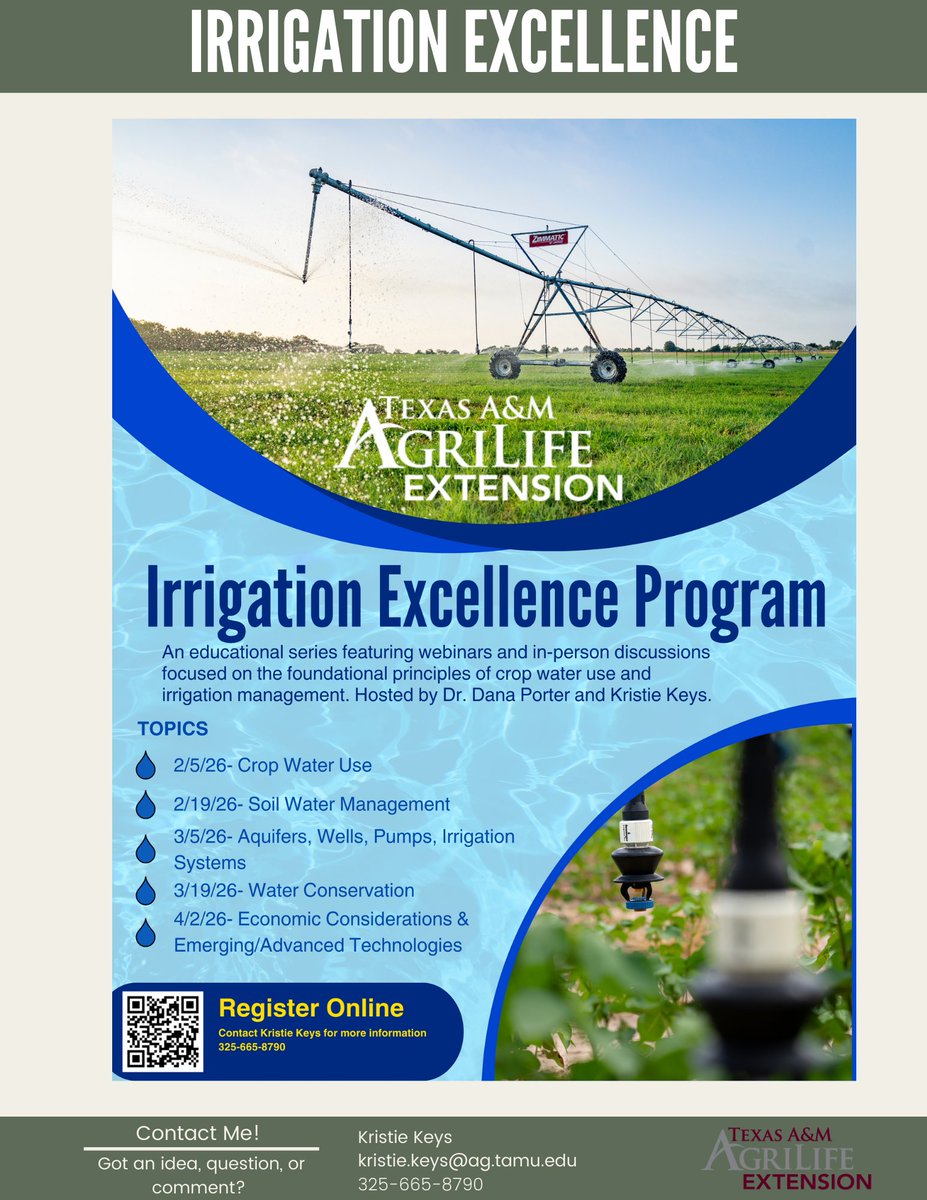 IRRIGATION EXCELLENCE

ZIMMATIC

TEXAS A&M AGRILIFE EXTENSION

Irrigation Excellence Program

An educational series featuring webinars and in-person discussions focused on the foundational principles of crop water use and irrigation management. Hosted by Dr. Dana Porter and Kristie Keys.

TOPICS

2/5/26- Crop Water Use

2/19/26- Soil Water Management

3/5/26- Aquifers, Wells, Pumps, Irrigation Systems

3/19/26- Water Conservation

4/2/26- Economic Considerations & Emerging/Advanced Technologies

Register Online
Contact Kristie Keys for more information
325-665-8790

Contact Me!
Got an idea, question, or comment?

Kristie Keys
kristie.keys@ag.tamu.edu
325-665-8790

TEXAS A&M AGRILIFE EXTENSION